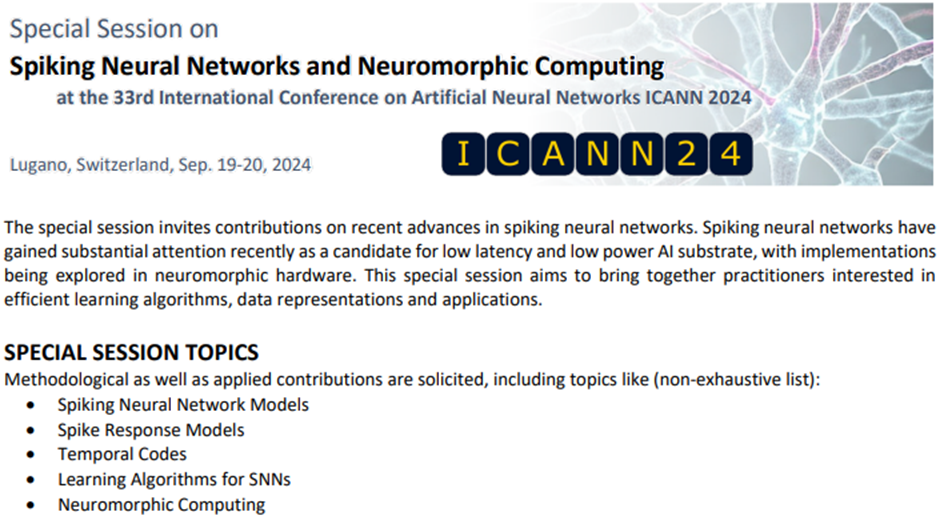 Special Session on
Spiking Neural Networks and Neuromorphic Computing
at the 33rd International Conference on Artificial Neural Networks ICANN 2024

Lugano, Switzerland, Sep. 19-20, 2024

ICANN24

The special session invites contributions on recent advances in spiking neural networks. Spiking neural networks have gained substantial attention recently as a candidate for low latency and low power AI substrate, with implementations being explored in neuromorphic hardware. This special session aims to bring together practitioners interested in efficient learning algorithms, data representations and applications.

SPECIAL SESSION TOPICS
Methodological as well as applied contributions are solicited, including topics like (non-exhaustive list):
• Spiking Neural Network Models
• Spike Response Models
• Temporal Codes
• Learning Algorithms for SNNs
• Neuromorphic Computing